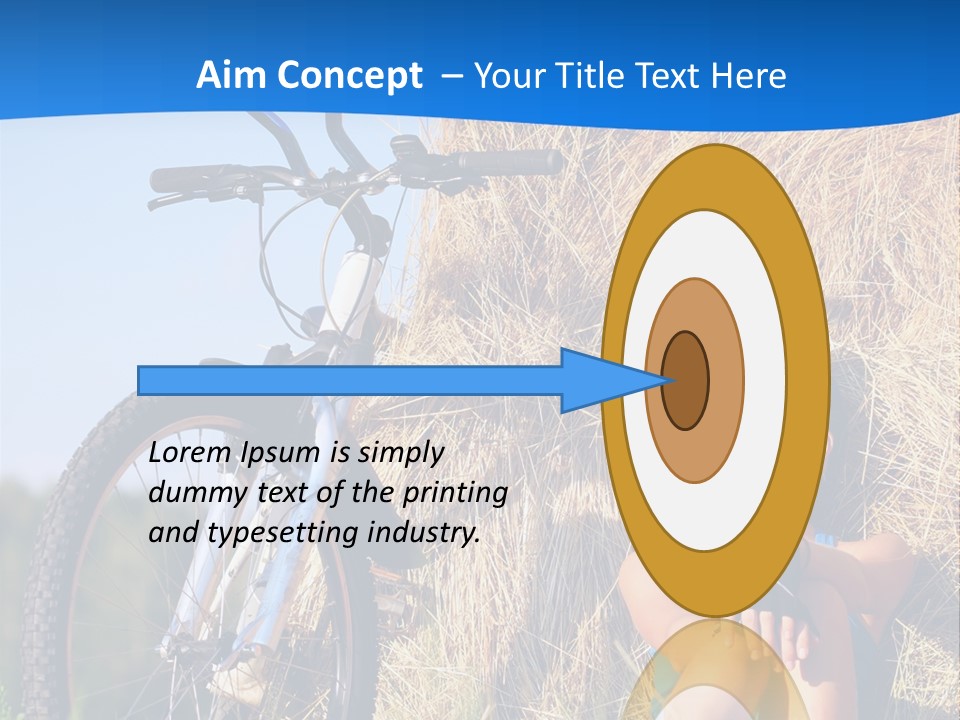 Aim Concept – Your Title Text Here

Lorem Ipsum is simply dummy text of the printing and typesetting industry.